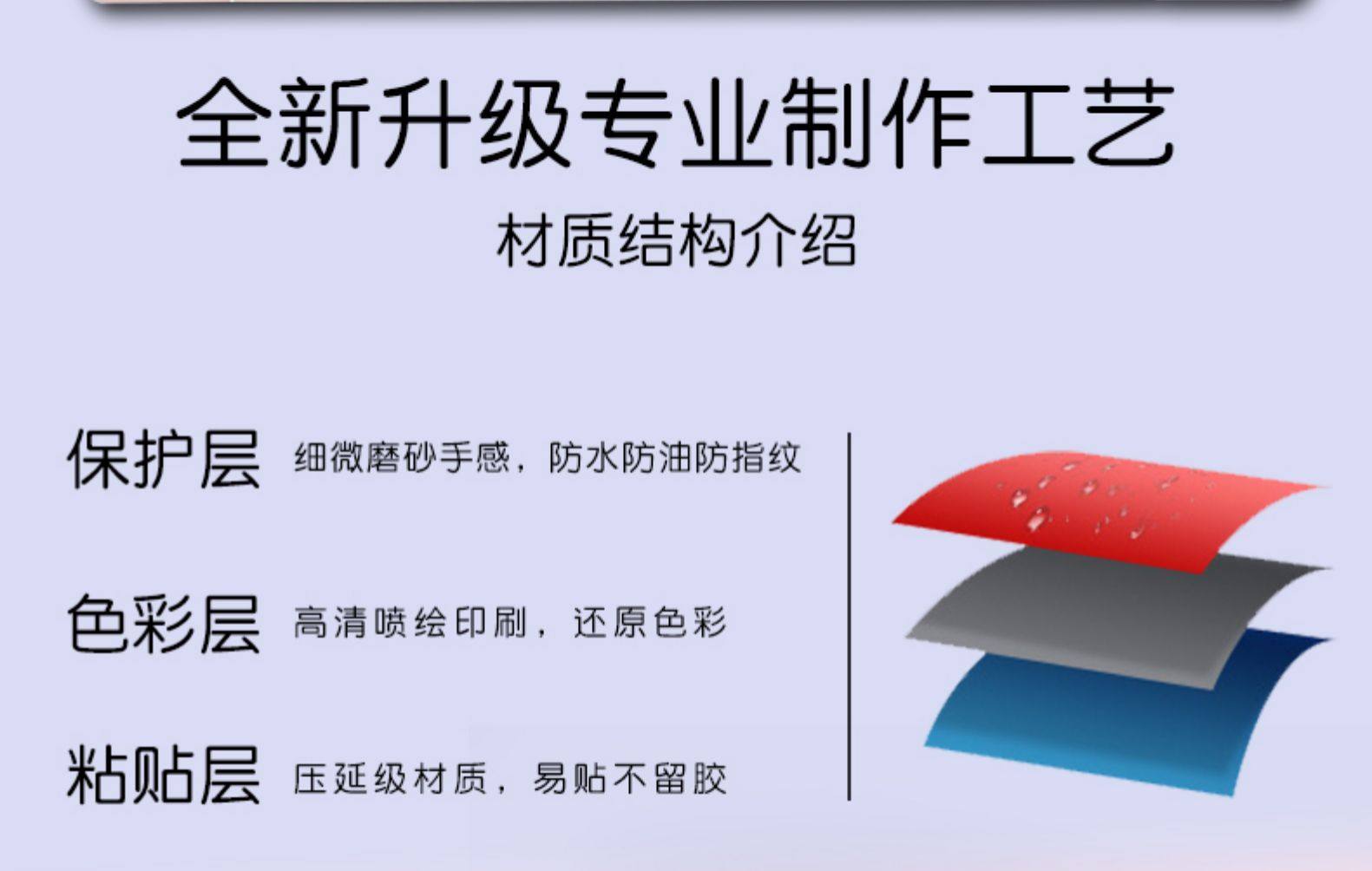 全新升级专业制作工艺

材质结构介绍

保护层 细微磨砂手感，防水防油防指纹

色彩层 高清喷绘印刷，还原色彩

粘贴层 压延级材质，易贴不留胶